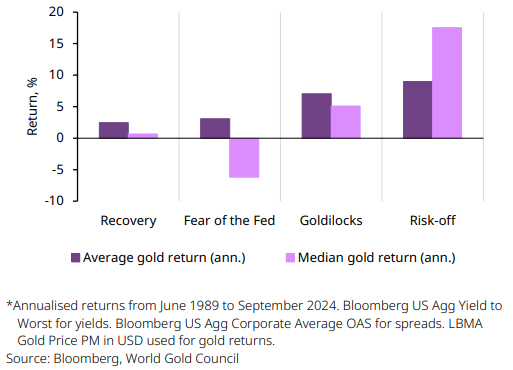 20
15
10
5
0
-5
-10

Return, %

Recovery
Fear of the Fed
Goldilocks
Risk-off

Average gold return (ann.)
Median gold return (ann.)

*Annualised returns from June 1989 to September 2024. Bloomberg US Agg Yield to Worst for yields. Bloomberg US Agg Corporate Average OAS for spreads. LBMA Gold Price PM in USD used for gold returns.
Source: Bloomberg, World Gold Council